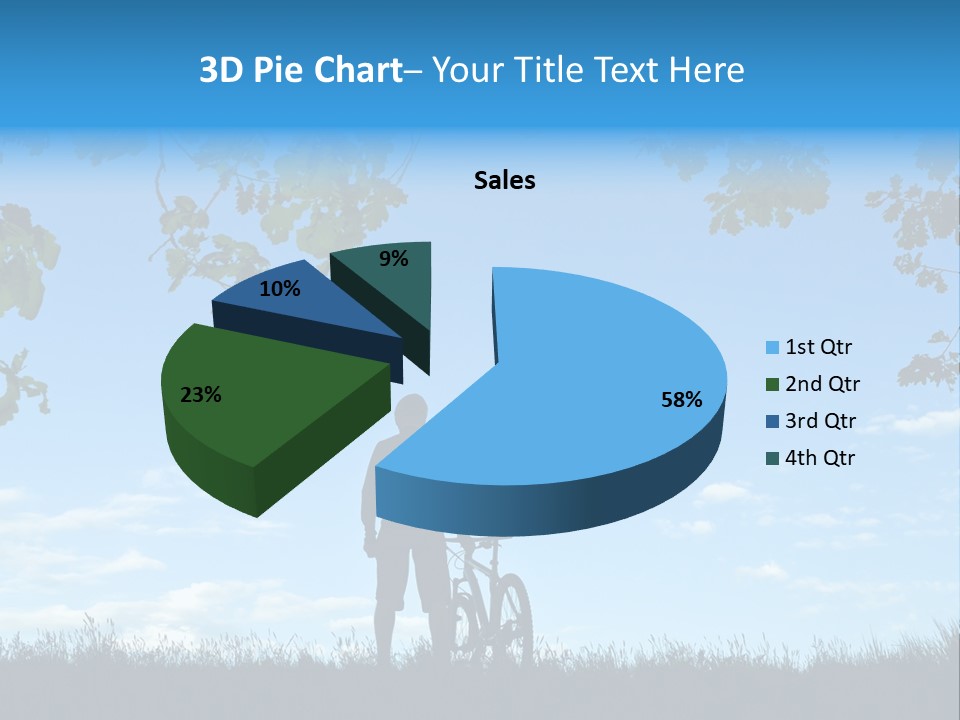 3D Pie Chart– Your Title Text Here

Sales

9%
10%
23%
58%

1st Qtr
2nd Qtr
3rd Qtr
4th Qtr